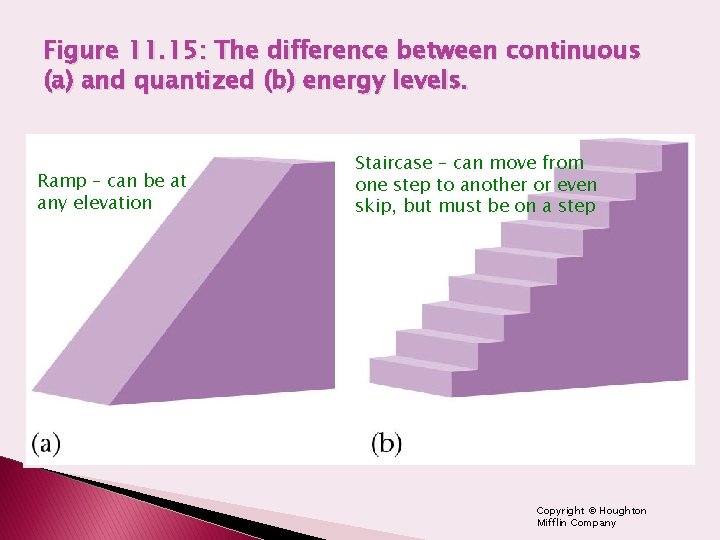 Figure 11.15: The difference between continuous (a) and quantized (b) energy levels.

Ramp – can be at any elevation

Staircase – can move from one step to another or even skip, but must be on a step

(a)

(b)

Copyright © Houghton Mifflin Company